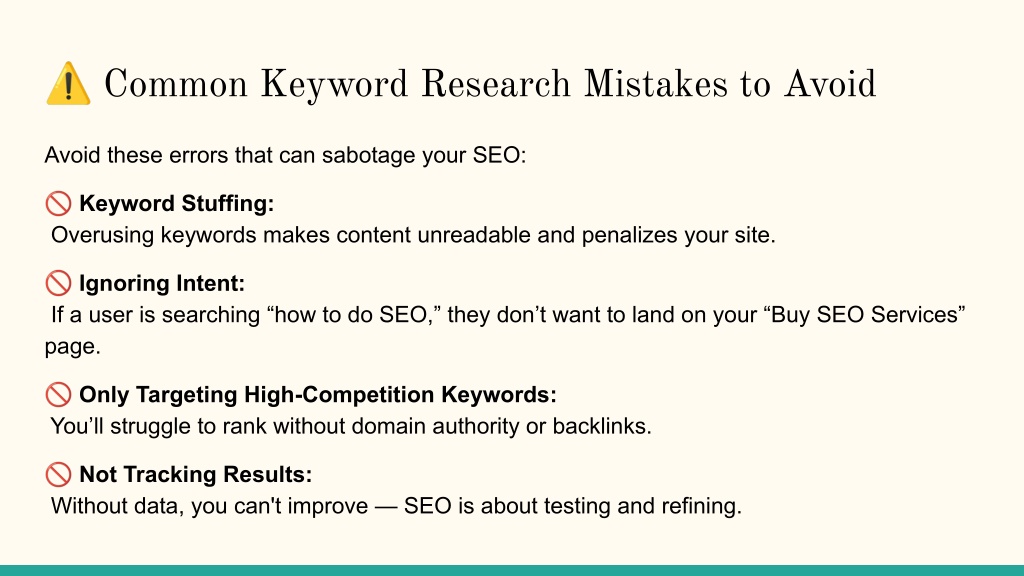 ⚠️ Common Keyword Research Mistakes to Avoid

Avoid these errors that can sabotage your SEO:

🚫 Keyword Stuffing:
Overusing keywords makes content unreadable and penalizes your site.

🚫 Ignoring Intent:
If a user is searching “how to do SEO,” they don’t want to land on your “Buy SEO Services” page.

🚫 Only Targeting High-Competition Keywords:
You’ll struggle to rank without domain authority or backlinks.

🚫 Not Tracking Results:
Without data, you can't improve — SEO is about testing and refining.